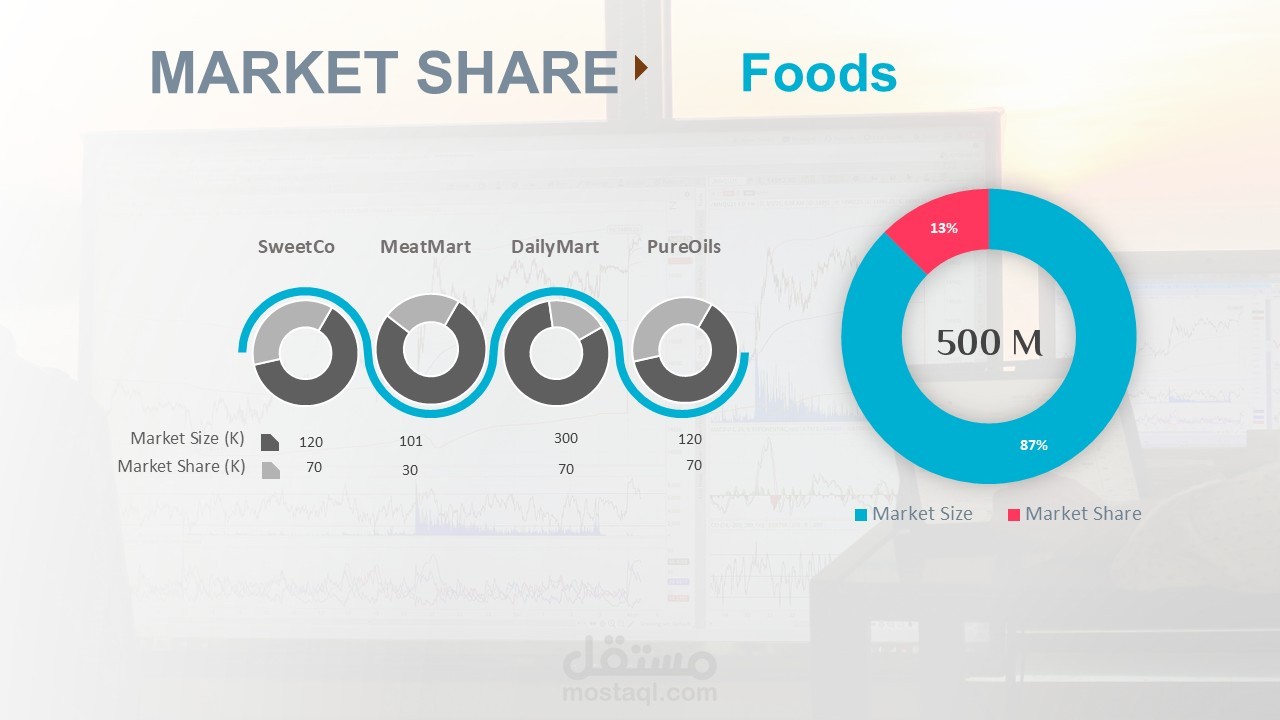 MARKET SHARE Foods

SweetCo MeatMart DailyMart PureOils

Market Size (K) 120 101 300 120
Market Share (K) 70 30 70 70

13%

500 M

87%

Market Size Market Share

مستقل
mostaql.com